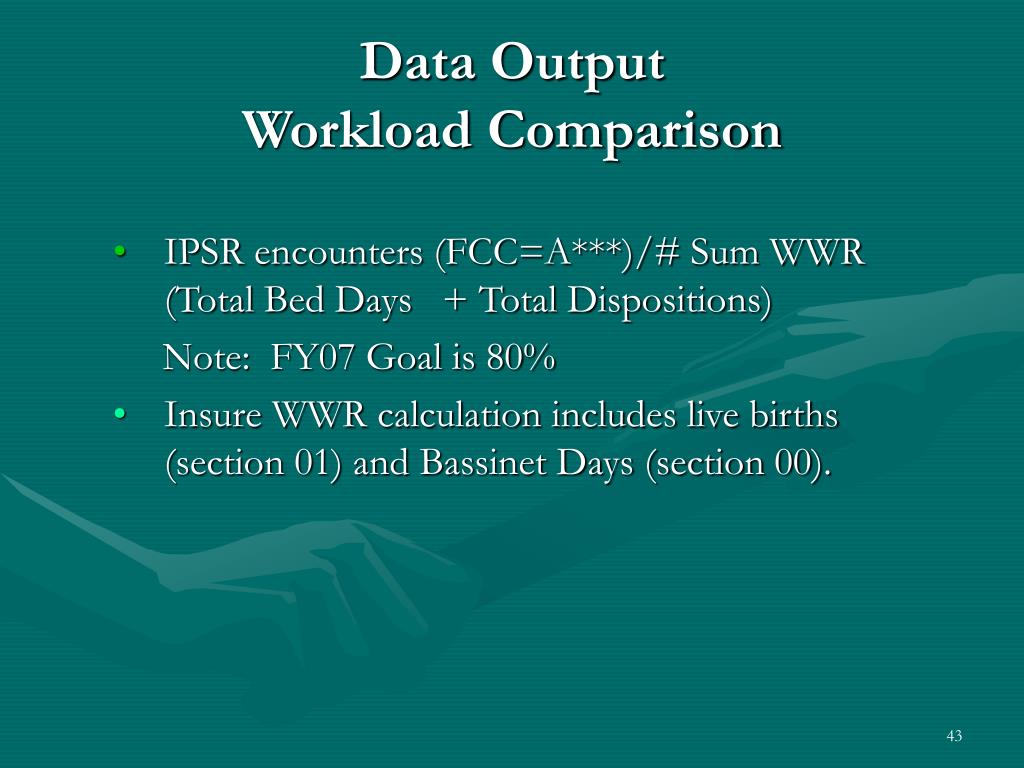 Data Output
Workload Comparison

• IPSR encounters (FCC=A***)/# Sum WWR (Total Bed Days + Total Dispositions)

Note: FY07 Goal is 80%

• Insure WWR calculation includes live births (section 01) and Bassinet Days (section 00).

43